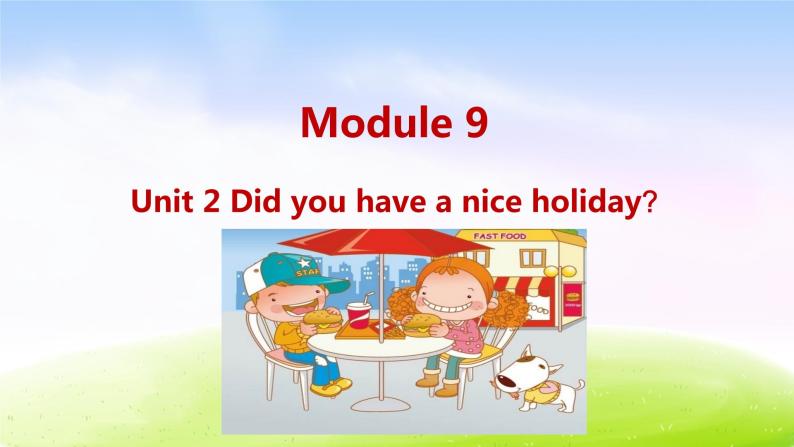 Module 9

Unit 2 Did you have a nice holiday?

FAST FOOD

STAR